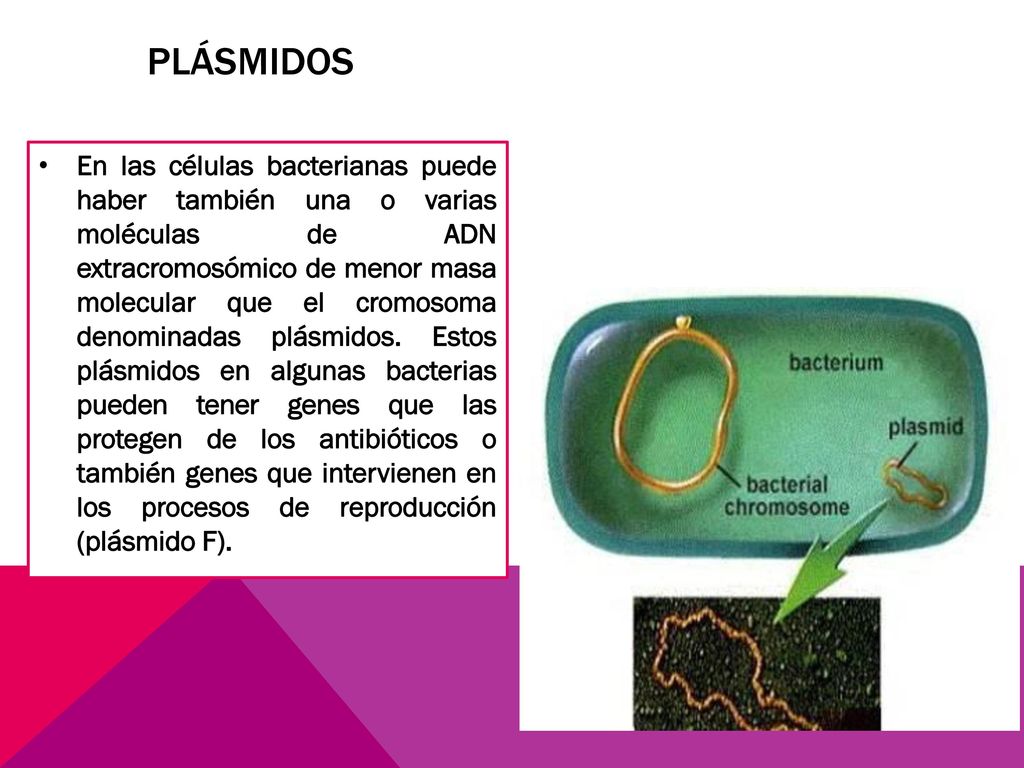 PLÁSMIDOS

• En las células bacterianas puede haber también una o varias moléculas de ADN extracromosómico de menor masa molecular que el cromosoma denominadas plásmidos. Estos plásmidos en algunas bacterias pueden tener genes que las protegen de los antibióticos o también genes que intervienen en los procesos de reproducción (plásmido F).

bacterium
plasmid
bacterial chromosome